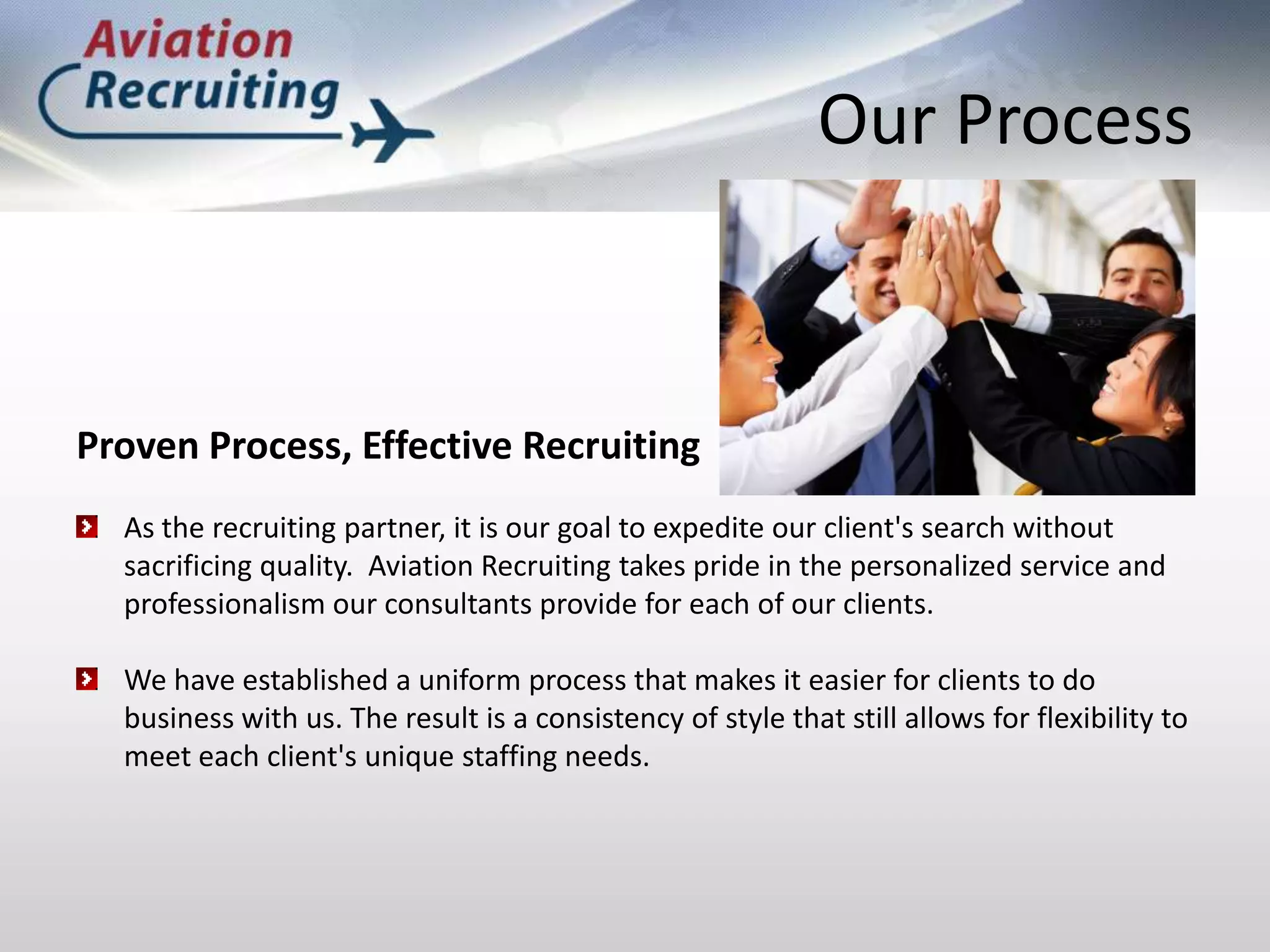 Aviation Recruiting

Our Process

Proven Process, Effective Recruiting

As the recruiting partner, it is our goal to expedite our client's search without sacrificing quality. Aviation Recruiting takes pride in the personalized service and professionalism our consultants provide for each of our clients.

We have established a uniform process that makes it easier for clients to do business with us. The result is a consistency of style that still allows for flexibility to meet each client's unique staffing needs.